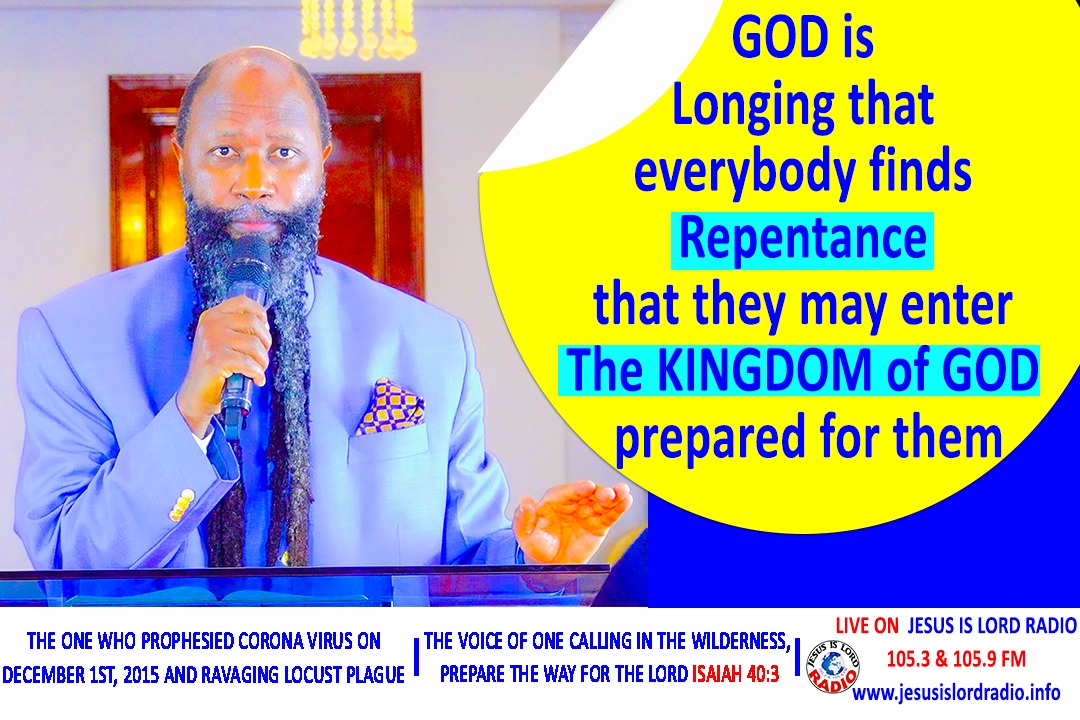 GOD is Longing that everybody finds Repentance that they may enter The KINGDOM of GOD prepared for them

THE ONE WHO PROPHESIED CORONA VIRUS ON DECEMBER 1ST, 2015 AND RAVAGING LOCUST PLAGUE

THE VOICE OF ONE CALLING IN THE WILDERNESS, PREPARE THE WAY FOR THE LORD ISAIAH 40:3

JESUS IS LORD RADIO

LIVE ON JESUS IS LORD RADIO
105.3 & 105.9 FM
www.jesusislordradio.info